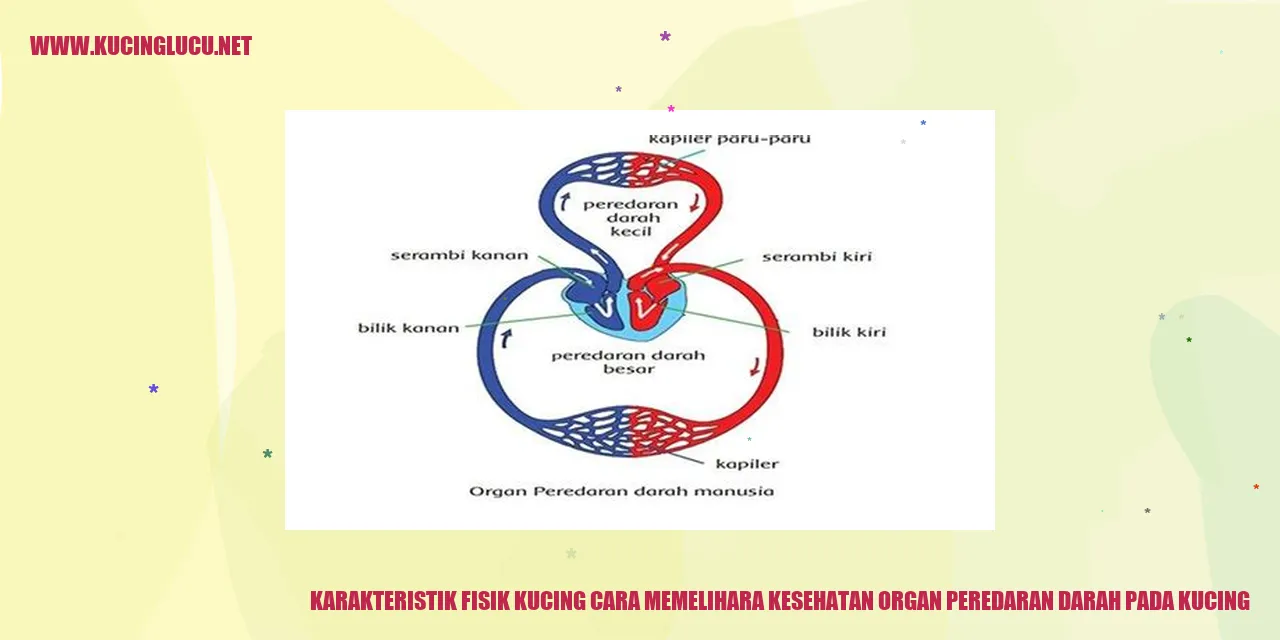 WWW.KUCINGLUCU.NET

kapiler paru-paru

peredaran darah kecil

serambi kanan

serambi kiri

bilik kanan

bilik kiri

peredaran darah besar

kapiler

Organ Peredaran darah manusia

KARAKTERISTIK FISIK KUCING CARA MEMELIHARA KESEHATAN ORGAN PEREDARAN DARAH PADA KUCING